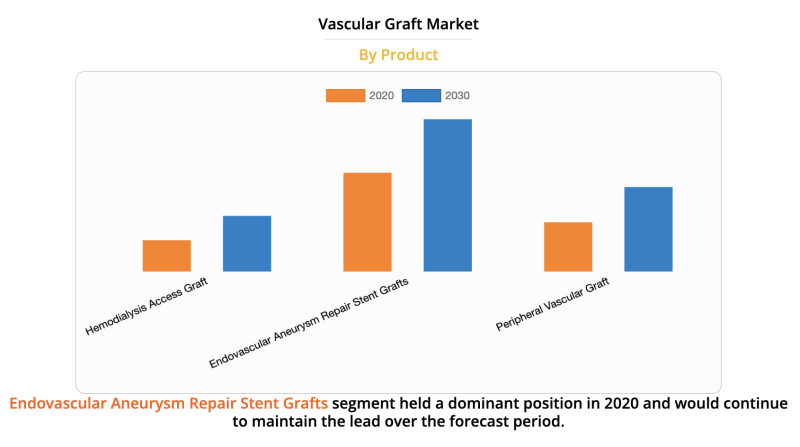 Vascular Graft Market

By Product

2020
2030

Hemodialysis Access Graft
Endovascular Aneurysm Repair Stent Grafts
Peripheral Vascular Graft

Endovascular Aneurysm Repair Stent Grafts segment held a dominant position in 2020 and would continue to maintain the lead over the forecast period.